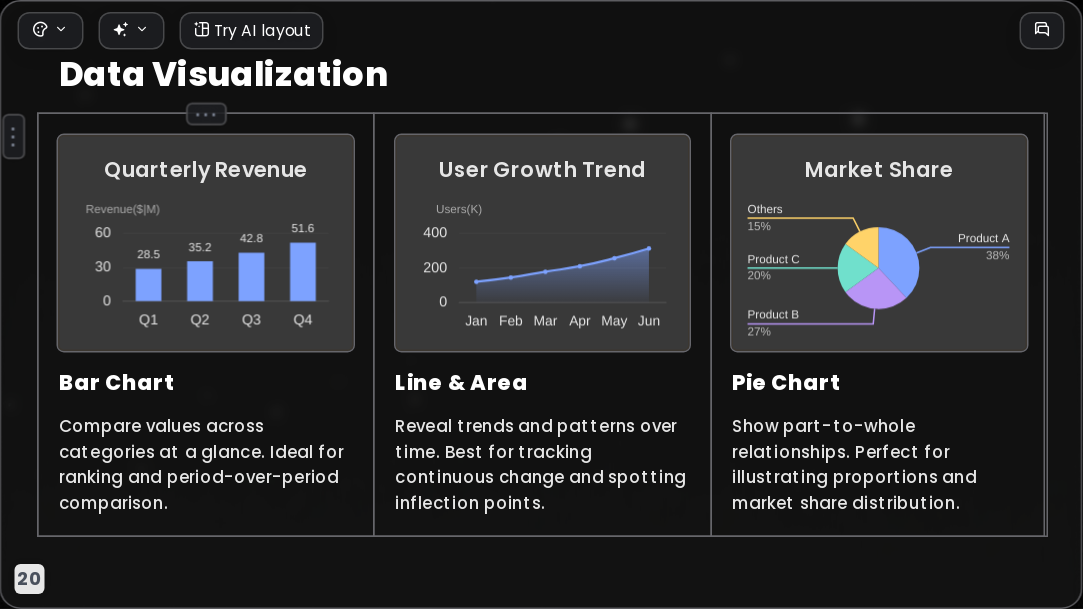 Try AI layout

Data Visualization

Quarterly Revenue

Revenue($|M)

60
30
0

28.5
35.2
42.8
51.6

Q1 Q2 Q3 Q4

Bar Chart

Compare values across categories at a glance. Ideal for ranking and period-over-period comparison.

User Growth Trend

Users(K)

400
200
0

Jan Feb Mar Apr May Jun

Line & Area

Reveal trends and patterns over time. Best for tracking continuous change and spotting inflection points.

Market Share

Others
15%

Product C
20%

Product B
27%

Product A
38%

Pie Chart

Show part-to-whole relationships. Perfect for illustrating proportions and market share distribution.

20